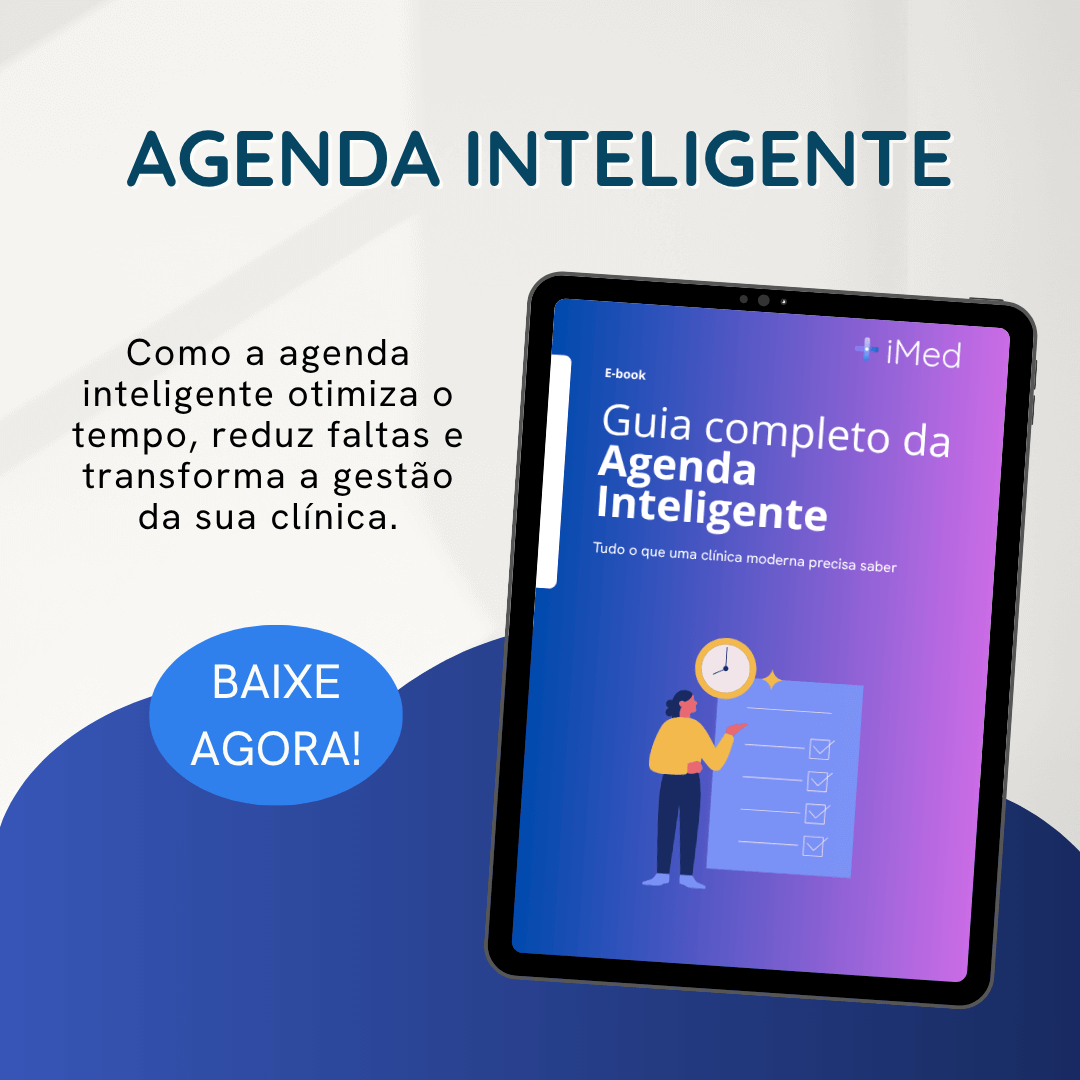 AGENDA INTELIGENTE

Como a agenda inteligente otimiza o tempo, reduz faltas e transforma a gestão da sua clínica.

BAIXE AGORA!

iMed

E-book

Guia completo da Agenda Inteligente

Tudo o que uma clínica moderna precisa saber